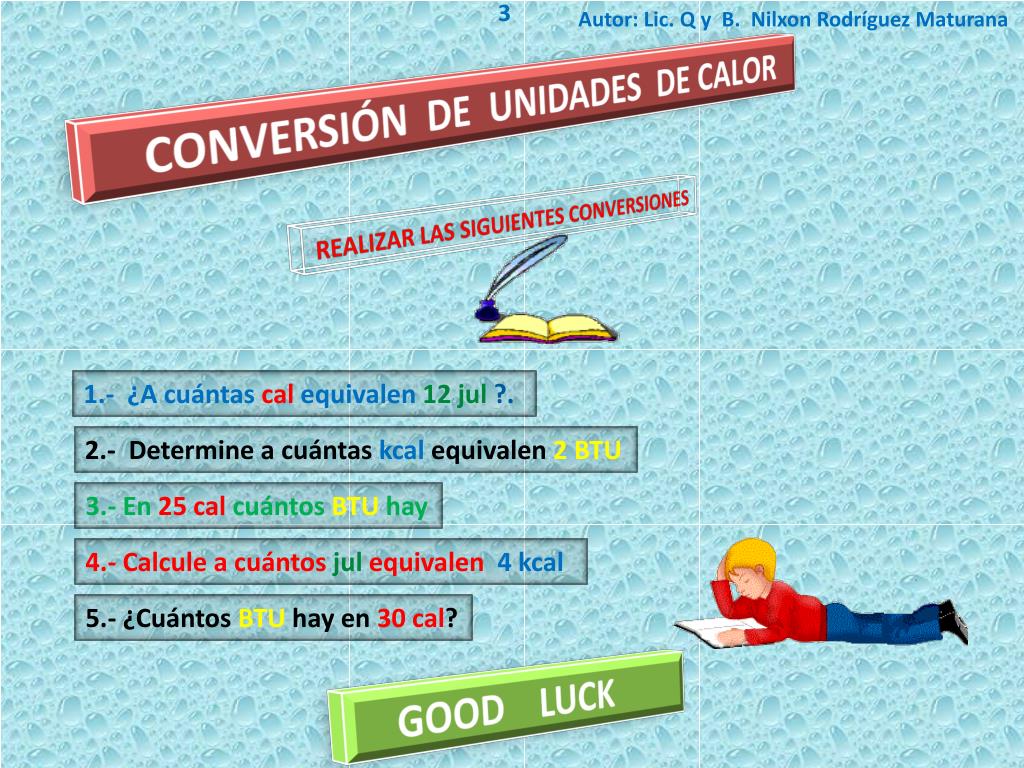 3

Autor: Lic. Q y B. Nilxon Rodríguez Maturana

CONVERSIÓN DE UNIDADES DE CALOR

REALIZAR LAS SIGUIENTES CONVERSIONES

1.- ¿A cuántas cal equivalen 12 jul ?.

2.- Determine a cuántas kcal equivalen 2 BTU

3.- En 25 cal cuántos BTU hay

4.- Calcule a cuántos jul equivalen 4 kcal

5.- ¿Cuántos BTU hay en 30 cal?

GOOD LUCK